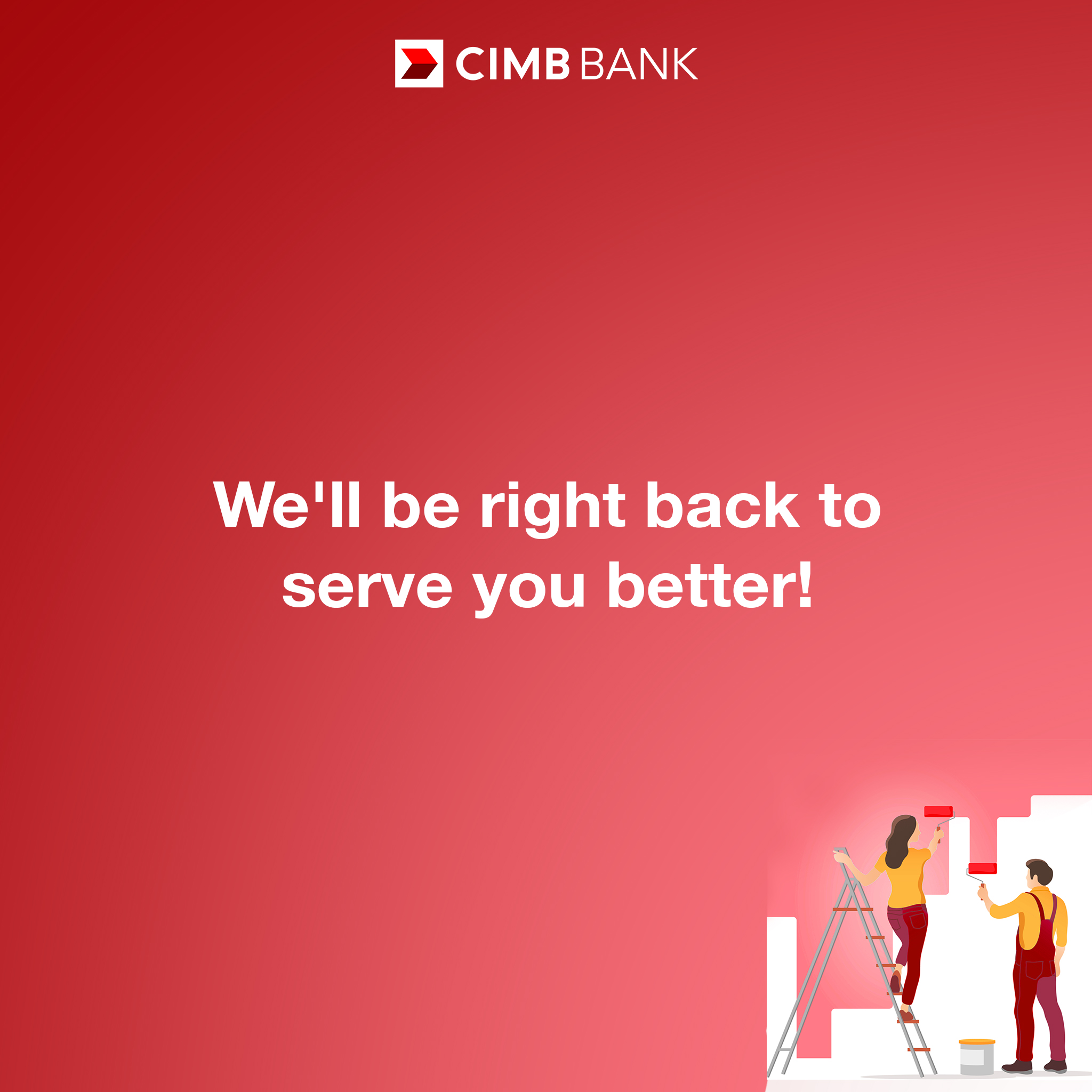 CIMB BANK

We'll be right back to serve you better!